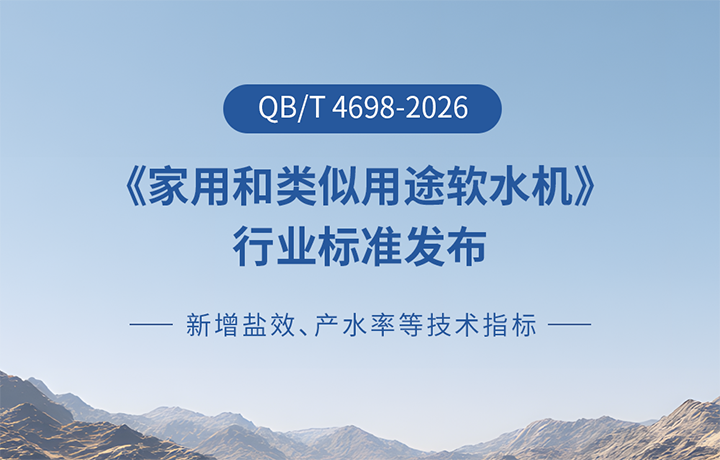 QB/T 4698-2026

《家用和类似用途软水机》
行业标准发布

—— 新增盐效、产水率等技术指标 ——